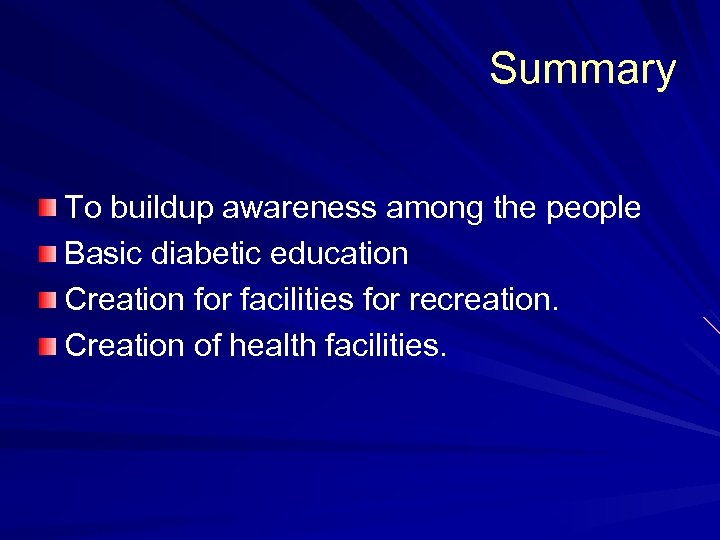 Summary

To buildup awareness among the people
Basic diabetic education
Creation for facilities for recreation.
Creation of health facilities.